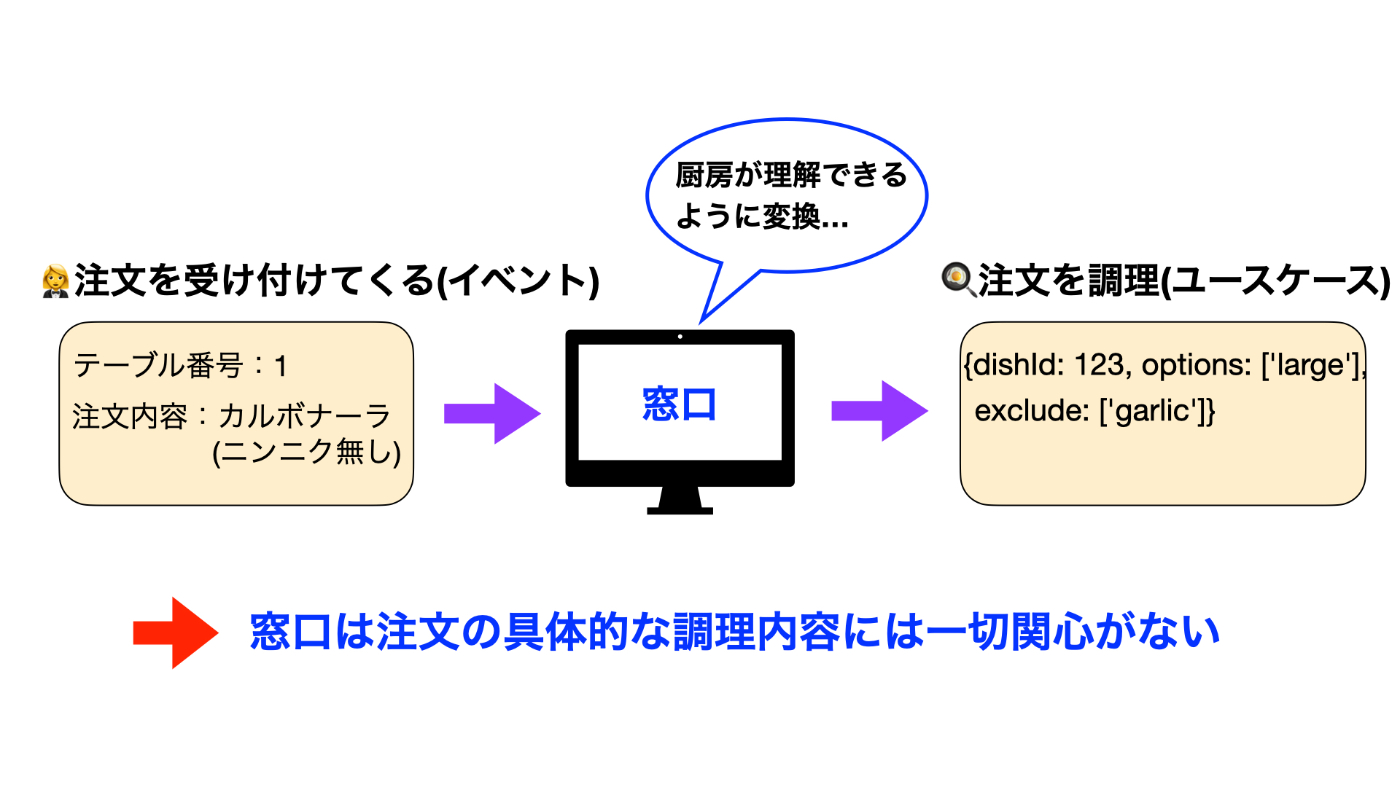 厨房が理解できるように変換...

注文を受け付けてくる(イベント)

テーブル番号：1
注文内容：カルボナーラ
(ニンニク無し)

窓口

注文を調理(ユースケース)

{dishId: 123, options: ['large'], exclude: ['garlic']}

窓口は注文の具体的な調理内容には一切関心がない